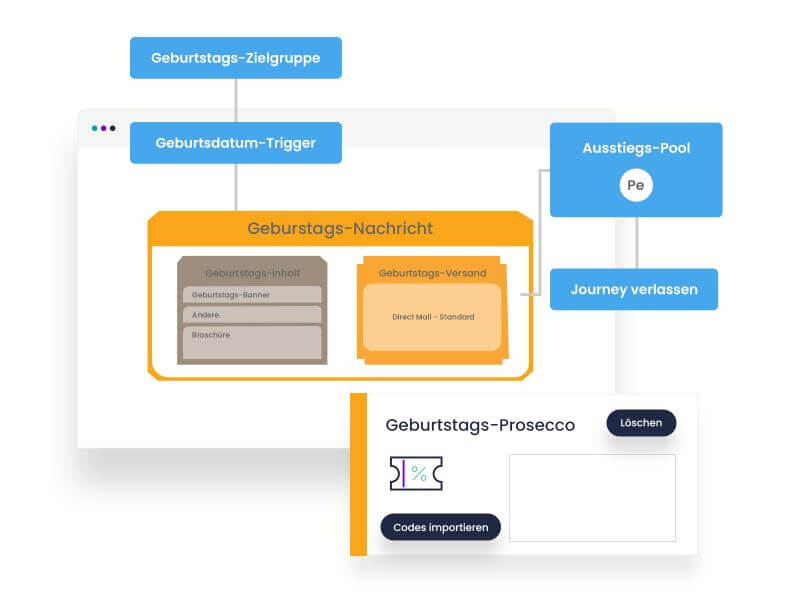 Geburtstags-Zielgruppe

Geburtsdatum-Trigger

Ausstiegs-Pool

Pe

Geburstags-Nachricht

Geburtstags-Inhalt

Geburtstags-Banner

Andere

Broschüre

Geburtstags-Versand

Direct Mail - Standard

Journey verlassen

Geburtstags-Prosecco

Löschen

%

Codes importieren